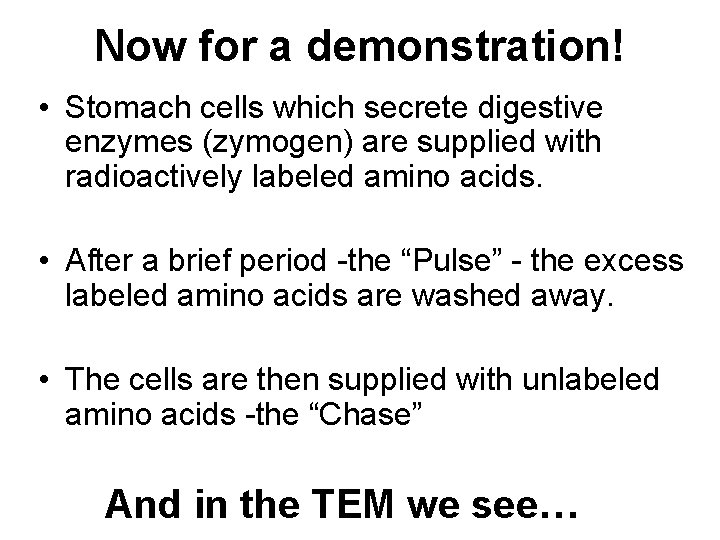 Now for a demonstration!

• Stomach cells which secrete digestive enzymes (zymogen) are supplied with radioactively labeled amino acids.

• After a brief period -the “Pulse” - the excess labeled amino acids are washed away.

• The cells are then supplied with unlabeled amino acids -the “Chase”

And in the TEM we see…